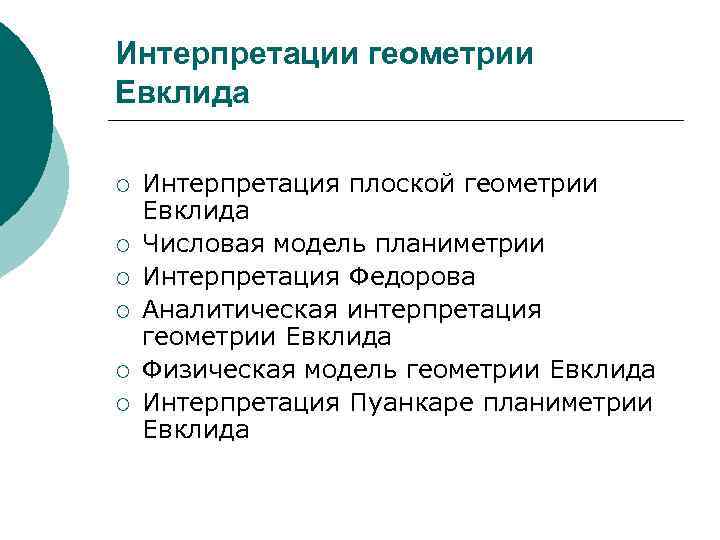 Интерпретации геометрии Евклида

○ Интерпретация плоской геометрии Евклида
○ Числовая модель планиметрии
○ Интерпретация Федорова
○ Аналитическая интерпретация геометрии Евклида
○ Физическая модель геометрии Евклида
○ Интерпретация Пуанкаре планиметрии Евклида